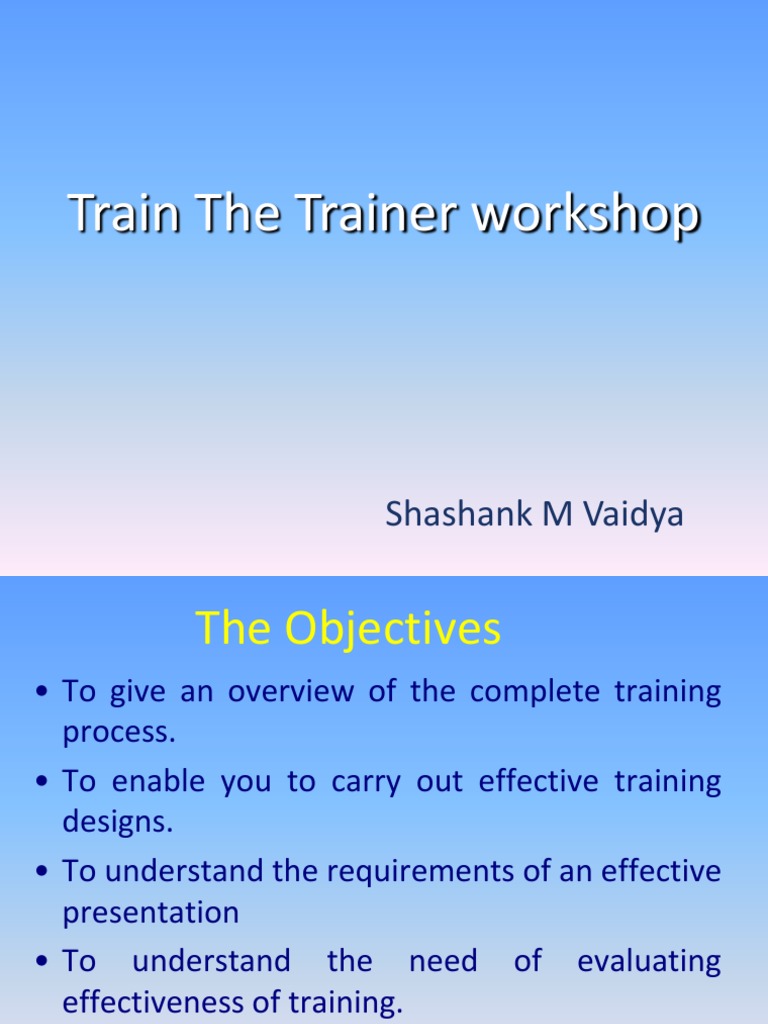 Train The Trainer workshop

Shashank M Vaidya

The Objectives

• To give an overview of the complete training process.
• To enable you to carry out effective training designs.
• To understand the requirements of an effective presentation
• To understand the need of evaluating effectiveness of training.